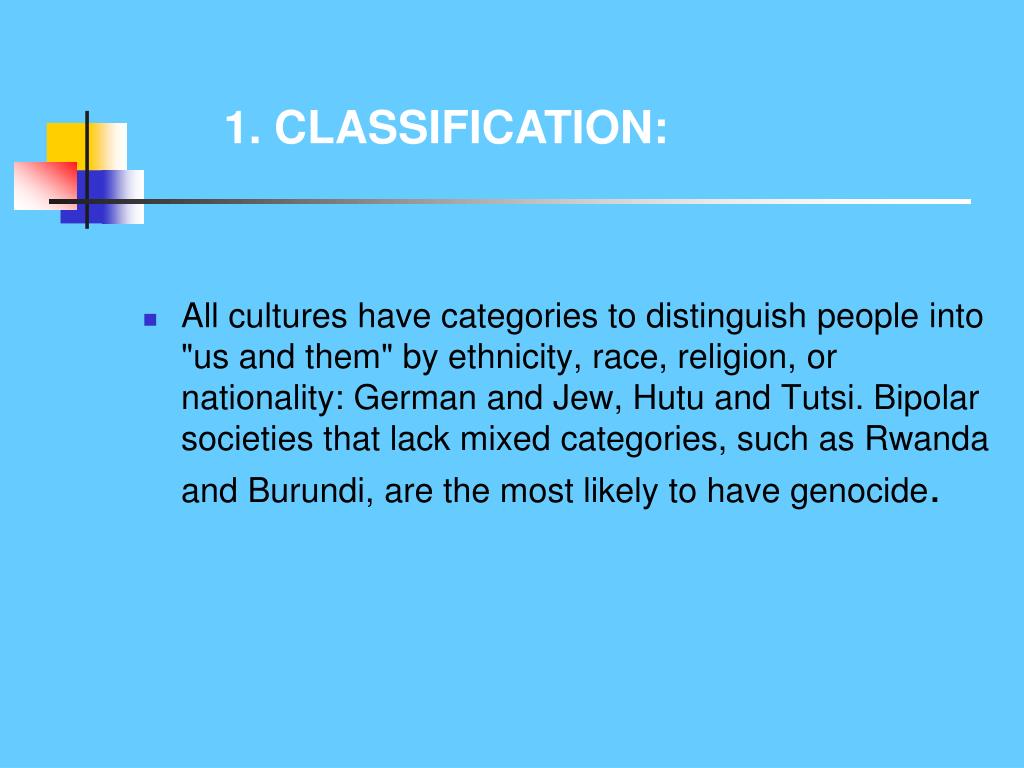 1. CLASSIFICATION:

All cultures have categories to distinguish people into "us and them" by ethnicity, race, religion, or nationality: German and Jew, Hutu and Tutsi. Bipolar societies that lack mixed categories, such as Rwanda and Burundi, are the most likely to have genocide.